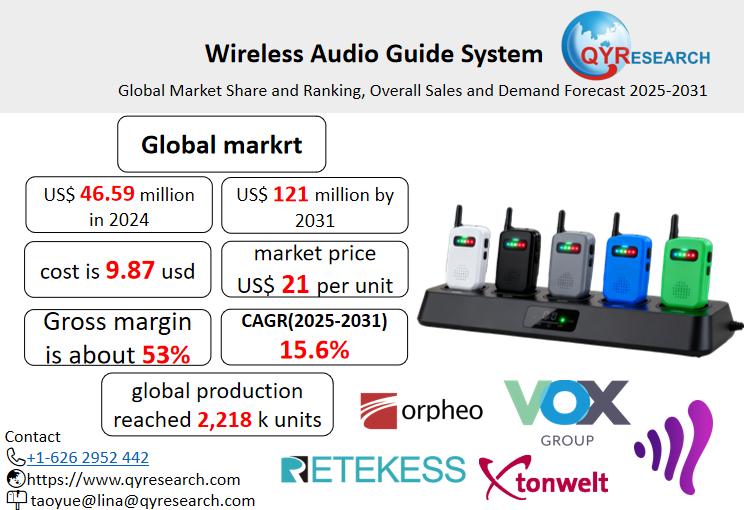 Wireless Audio Guide System

QYRESEARCH

Global Market Share and Ranking, Overall Sales and Demand Forecast 2025-2031

Global markrt

US$ 46.59 million in 2024

US$ 121 million by 2031

cost is 9.87 usd

market price US$ 21 per unit

Gross margin is about 53%

CAGR(2025-2031) 15.6%

global production reached 2,218 k units

orpheo

VOX GROUP

RETEKESS

tonwelt

Contact
+1-626 2952 442
https://www.qyresearch.com
taoyue@lina@qyresearch.com